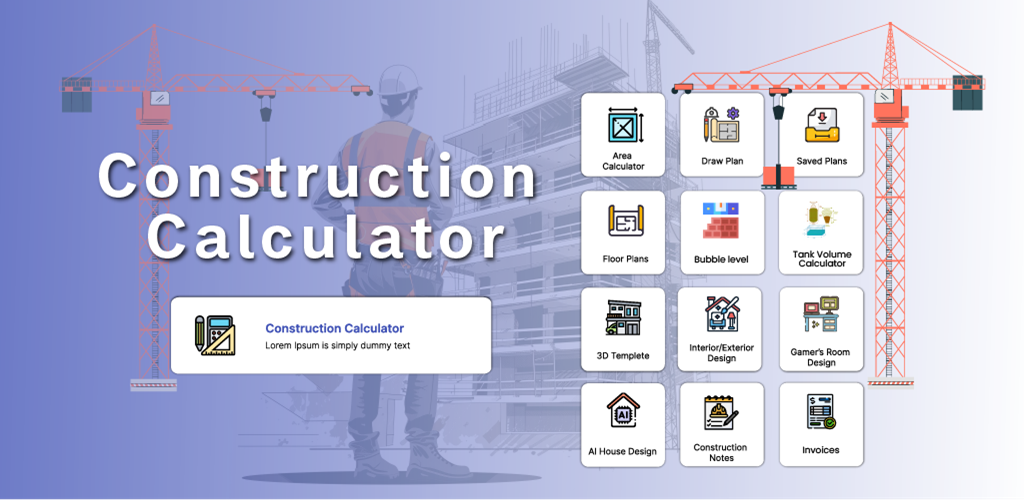 Construction Calculator

Construction Calculator
Lorem Ipsum is simply dummy text

Area Calculator

Draw Plan

Saved Plans

Floor Plans

Bubble level

Tank Volume Calculator

3D Templete

Interior/Exterior Design

Gamer's Room Design

AI House Design

Construction Notes

Invoices